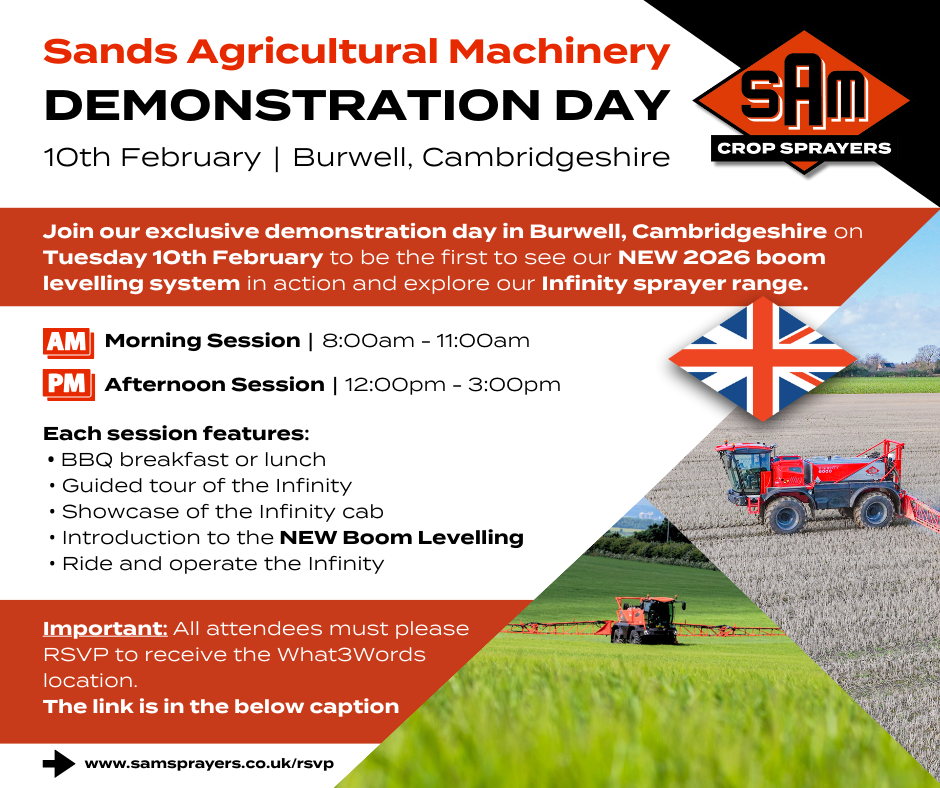 Sands Agricultural Machinery
DEMONSTRATION DAY
10th February | Burwell, Cambridgeshire

SAM
CROP SPRAYERS

Join our exclusive demonstration day in Burwell, Cambridgeshire on Tuesday 10th February to be the first to see our NEW 2026 boom levelling system in action and explore our Infinity sprayer range.

AM Morning Session | 8:00am - 11:00am

PM Afternoon Session | 12:00pm - 3:00pm

Each session features:
• BBQ breakfast or lunch
• Guided tour of the Infinity
• Showcase of the Infinity cab
• Introduction to the NEW Boom Levelling
• Ride and operate the Infinity

Important: All attendees must please RSVP to receive the What3Words location.
The link is in the below caption

www.samsprayers.co.uk/rsvp